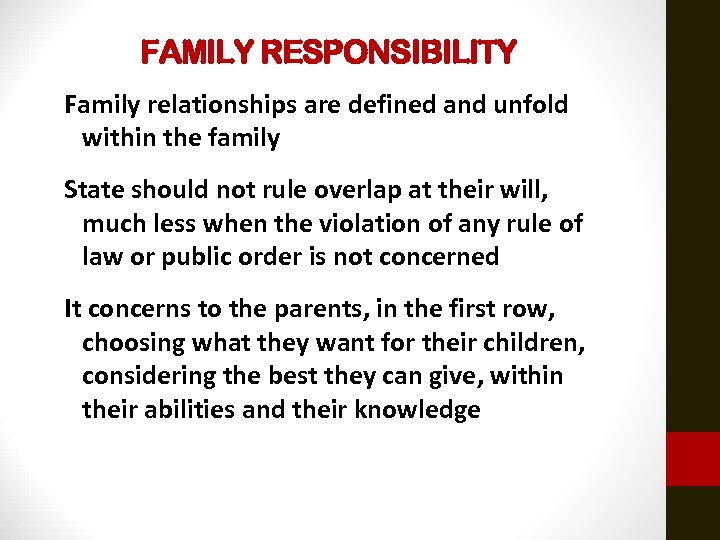 FAMILY RESPONSIBILITY

Family relationships are defined and unfold within the family

State should not rule overlap at their will, much less when the violation of any rule of law or public order is not concerned

It concerns to the parents, in the first row, choosing what they want for their children, considering the best they can give, within their abilities and their knowledge